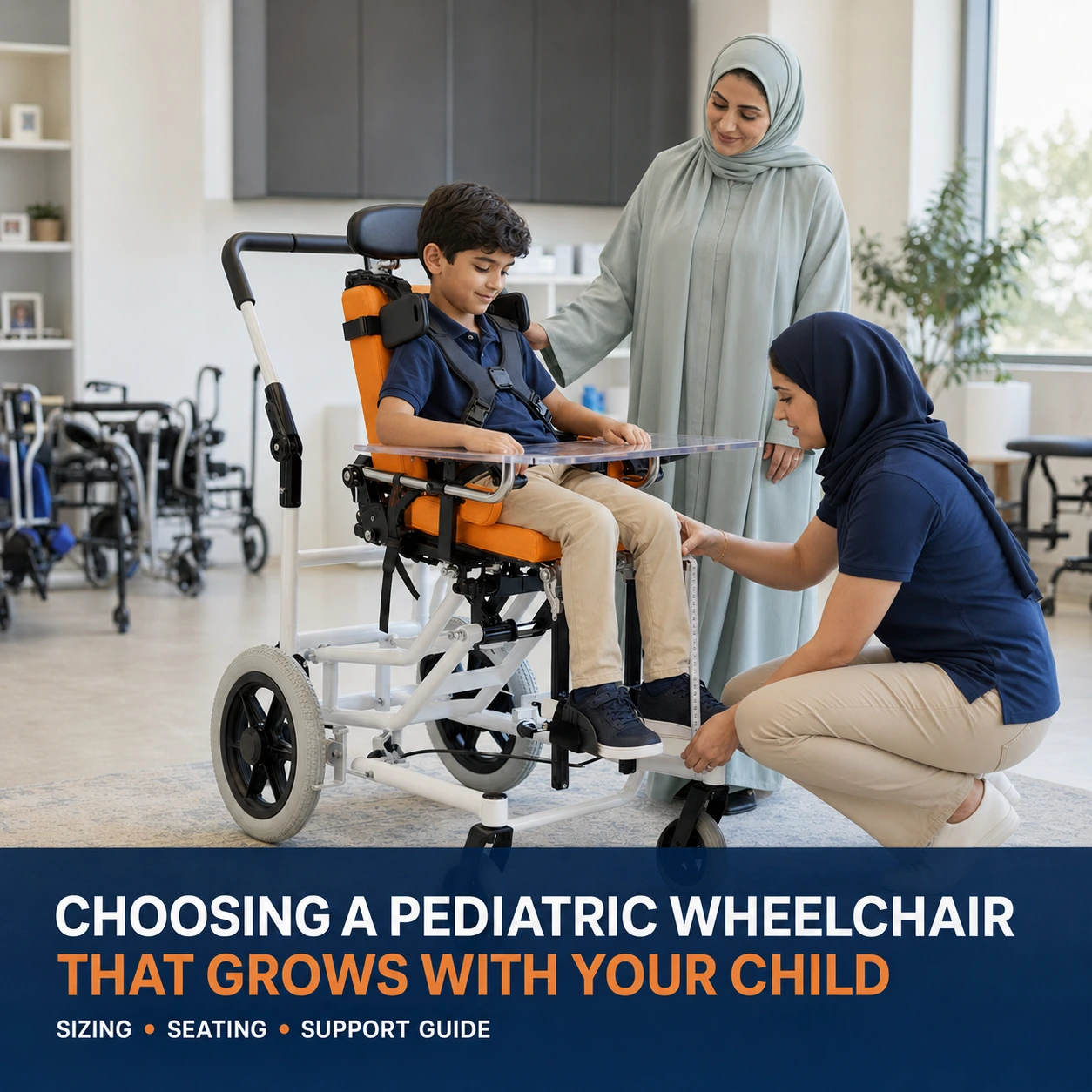 CHOOSING A PEDIATRIC WHEELCHAIR
THAT GROWS WITH YOUR CHILD

SIZING • SEATING • SUPPORT GUIDE